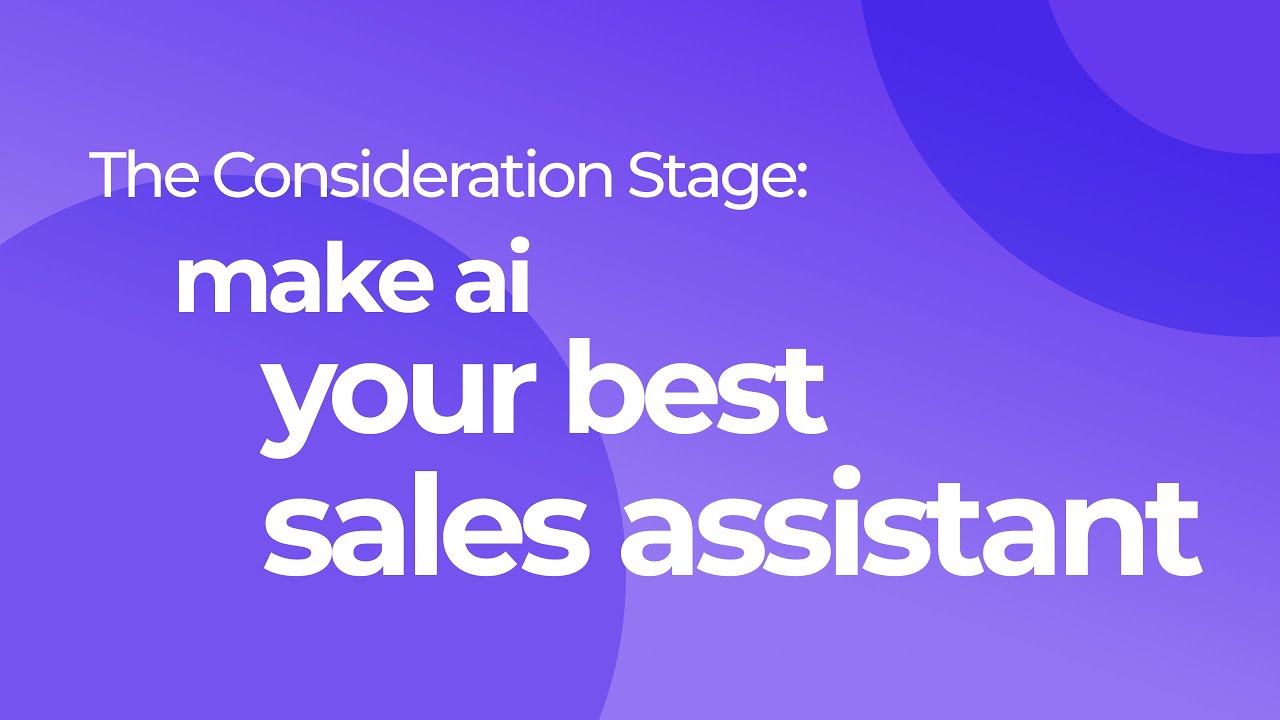 The Consideration Stage:
make ai
your best
sales assistant